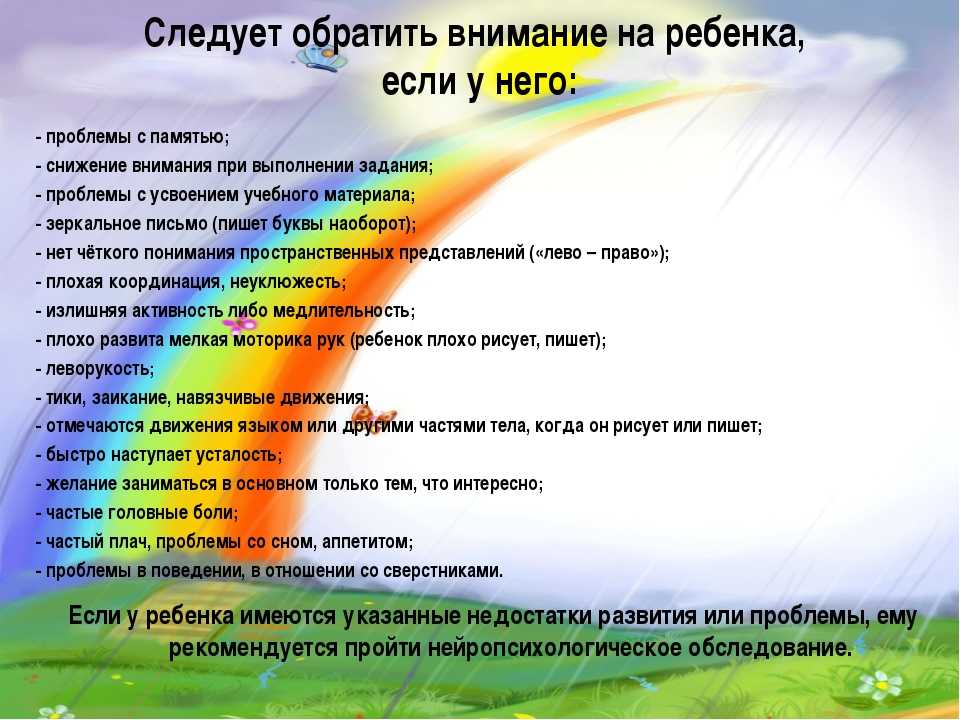 Следует обратить внимание на ребенка, если у него:

- проблемы с памятью;
- снижение внимания при выполнении задания;
- проблемы с усвоением учебного материала;
- зеркальное письмо (пишет буквы наоборот);
- нет чёткого понимания пространственных представлений («лево – право»);
- плохая координация, неуклюжесть;
- излишняя активность либо медлительность;
- плохо развита мелкая моторика рук (ребенок плохо рисует, пишет);
- леворукость;
- тики, заикание, навязчивые движения;
- отмечаются движения языком или другими частями тела, когда он рисует или пишет;
- быстро наступает усталость;
- желание заниматься в основном только тем, что интересно;
- частые головные боли;
- частый плач, проблемы со сном, аппетитом;
- проблемы в поведении, в отношении со сверстниками.

Если у ребенка имеются указанные недостатки развития или проблемы, ему рекомендуется пройти нейропсихологическое обследование.